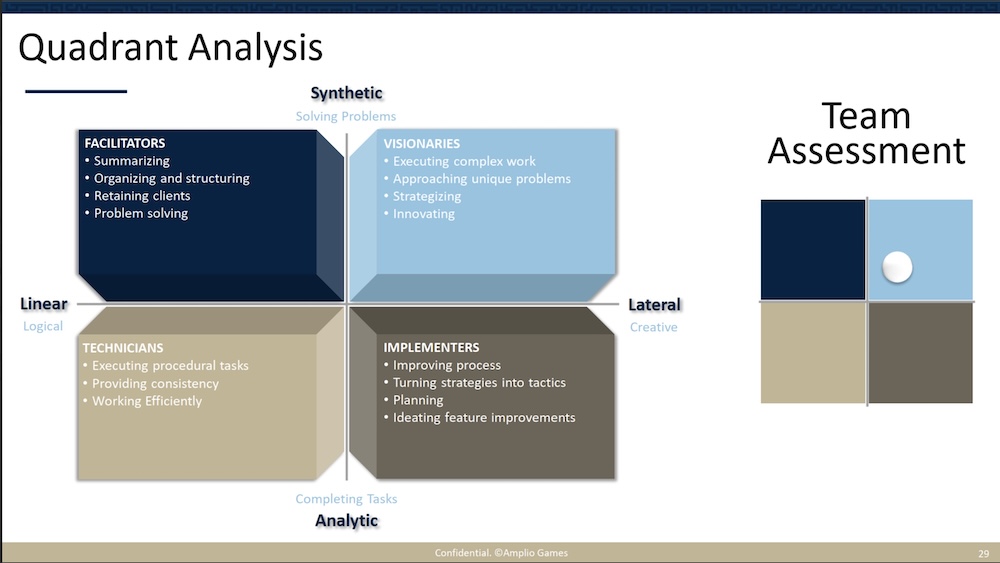 Quadrant Analysis

Synthetic
Solving Problems

FACILITATORS
• Summarizing
• Organizing and structuring
• Retaining clients
• Problem solving

VISIONARIES
• Executing complex work
• Approaching unique problems
• Strategizing
• Innovating

Linear
Logical

Lateral
Creative

TECHNICIANS
• Executing procedural tasks
• Providing consistency
• Working Efficiently

IMPLEMENTERS
• Improving process
• Turning strategies into tactics
• Planning
• Ideating feature improvements

Completing Tasks
Analytic

Team Assessment

Confidential. ©Amplio Games

29